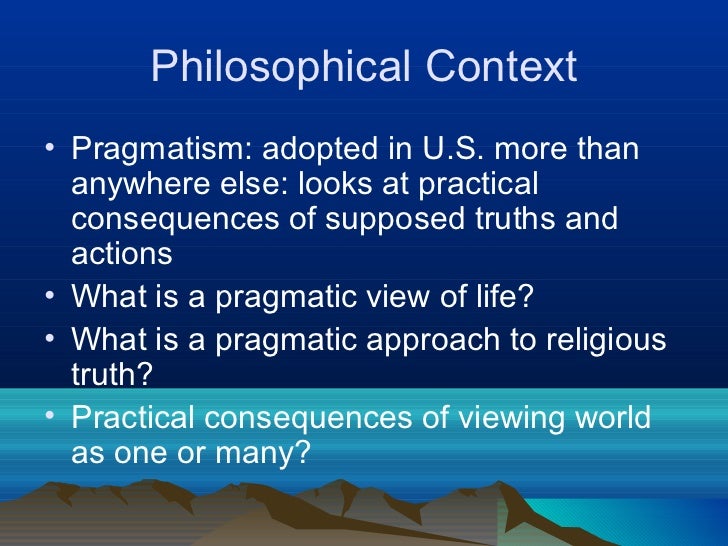 Philosophical Context

• Pragmatism: adopted in U.S. more than anywhere else: looks at practical consequences of supposed truths and actions
• What is a pragmatic view of life?
• What is a pragmatic approach to religious truth?
• Practical consequences of viewing world as one or many?